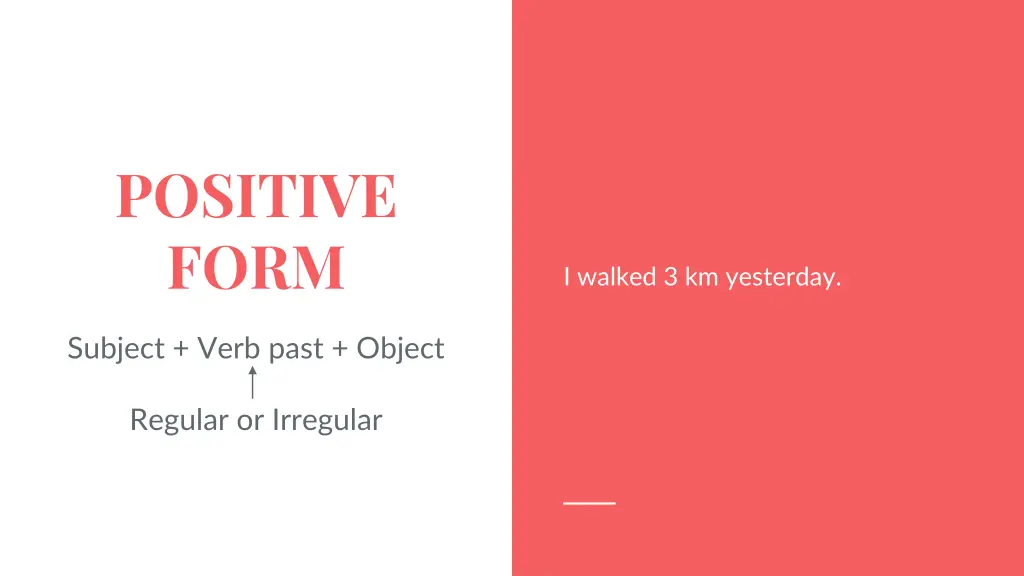 POSITIVE FORM

Subject + Verb past + Object

Regular or Irregular

I walked 3 km yesterday.